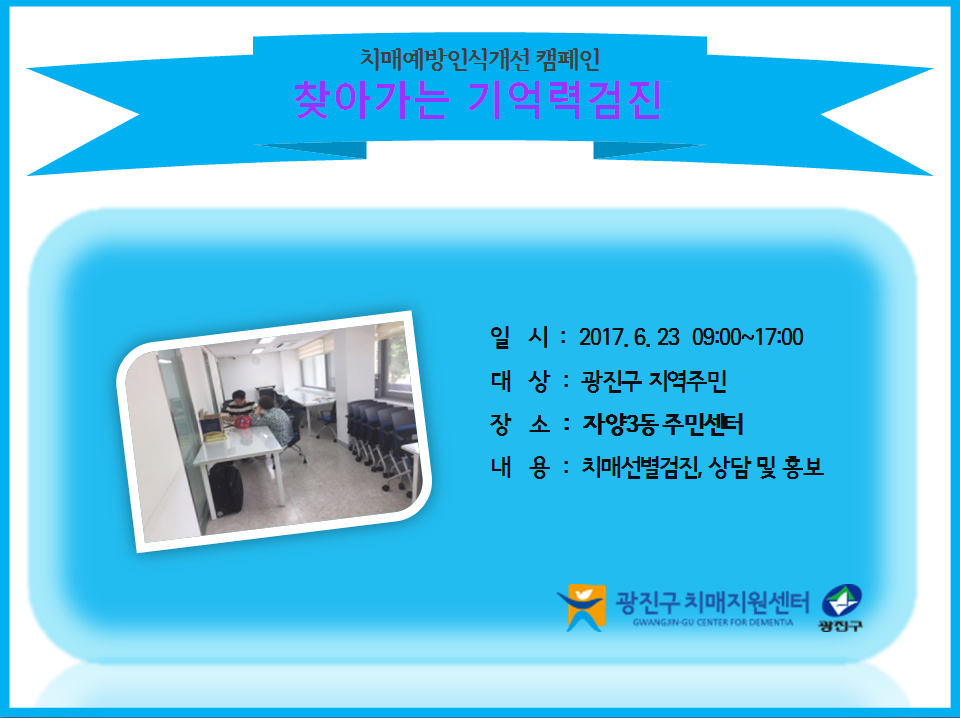 치매예방인식개선 캠페인
찾아가는 기억력검진

일 시 : 2017. 6. 23 09:00~17:00
대 상 : 광진구 지역주민
장 소 : 자양3동 주민센터
내 용 : 치매선별검진, 상담 및 홍보

광진구 치매지원센터
GWANGJIN-GU CENTER FOR DEMENTIA
광진구